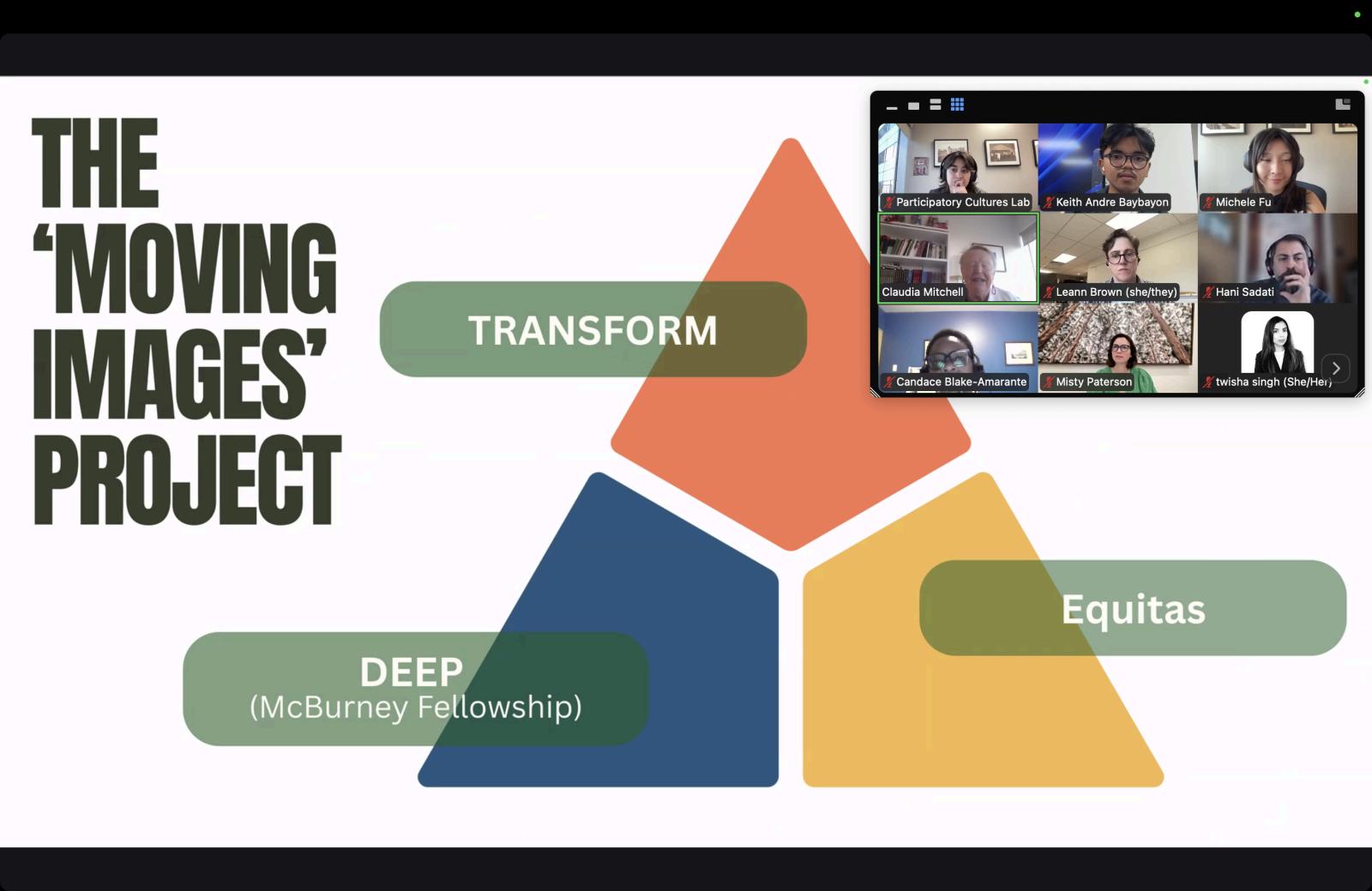 THE 'MOVING IMAGES' PROJECT

TRANSFORM

DEEP
(McBurney Fellowship)

Equitas

Participatory Cultures Lab
Keith Andre Baybayon
Michele Fu
Claudia Mitchell
Leann Brown (she/they)
Hani Sadati
Candace Blake-Amarante
Misty Paterson
twisha singh (She/Her)